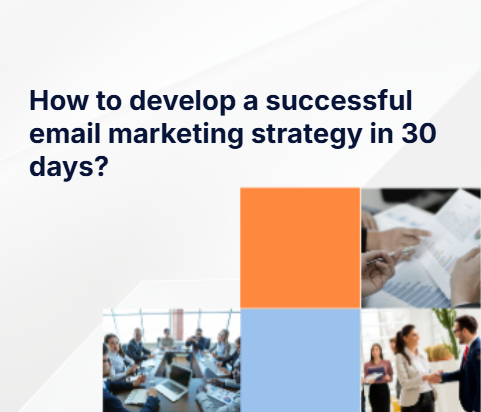 How to develop a successful email marketing strategy in 30 days?